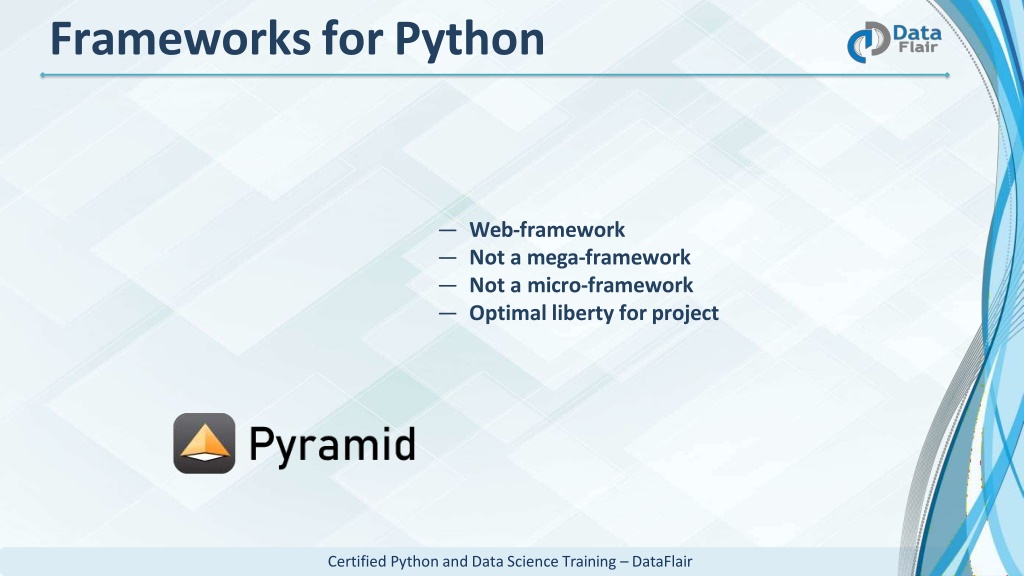 Frameworks for Python

Data Flair

— Web-framework
— Not a mega-framework
— Not a micro-framework
— Optimal liberty for project

Pyramid

Certified Python and Data Science Training – DataFlair